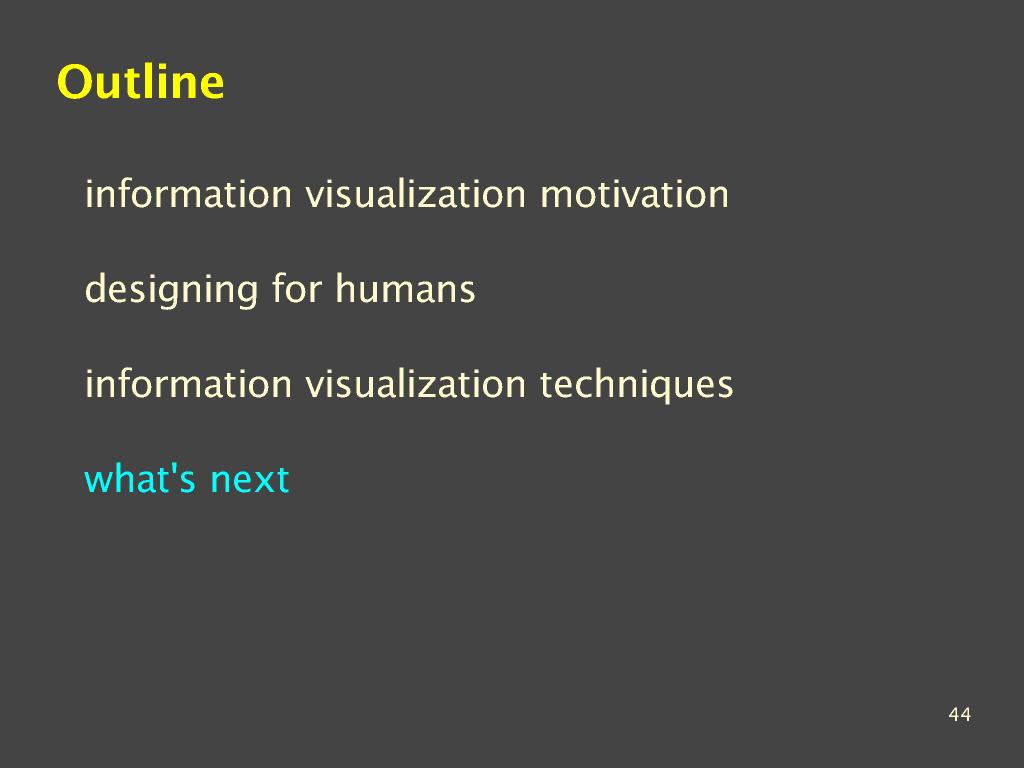 Outline

information visualization motivation

designing for humans

information visualization techniques

what's next

44